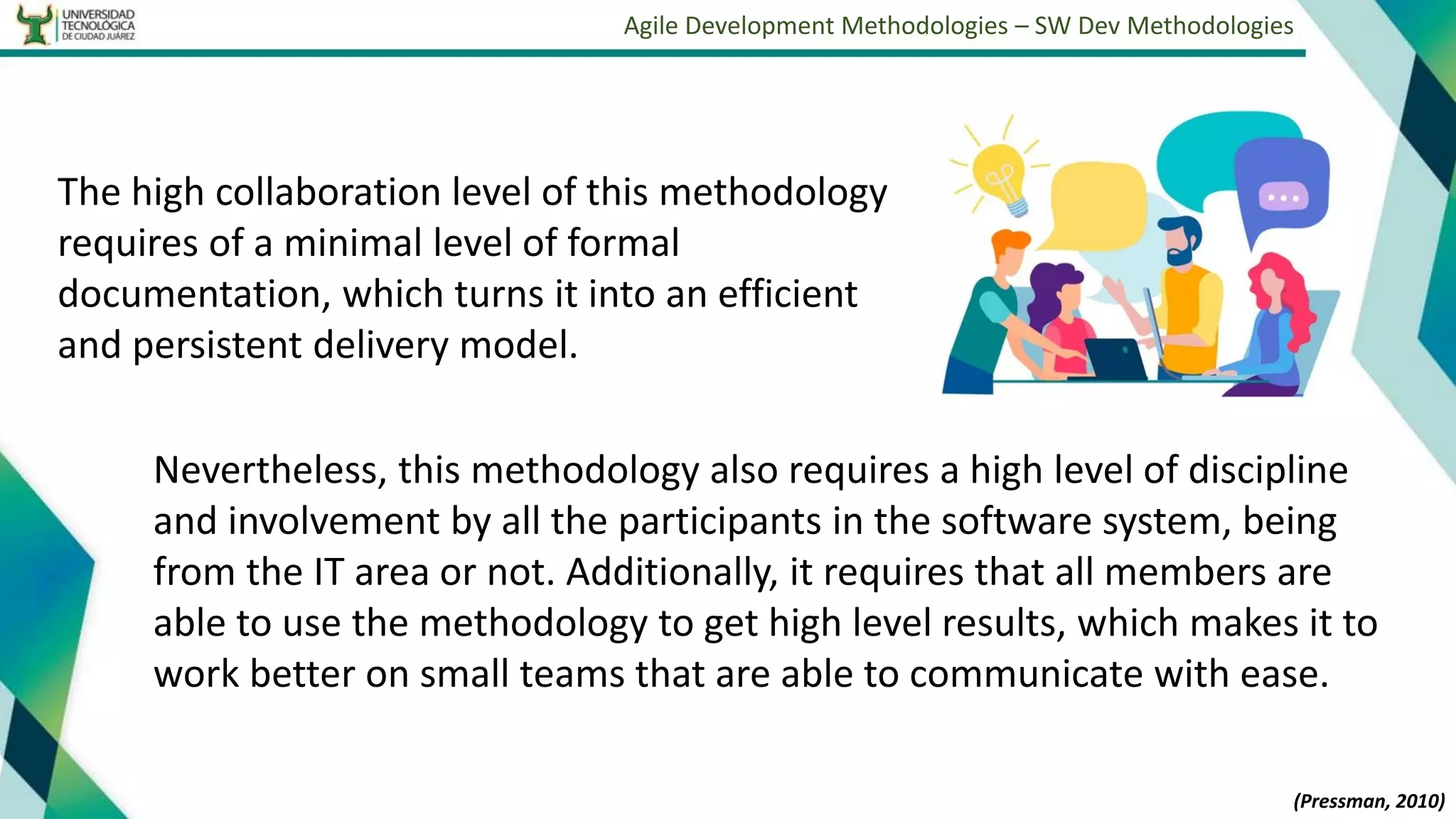 UNIVERSIDAD TECNOLÓGICA DE CIUDAD JUÁREZ

Agile Development Methodologies – SW Dev Methodologies

The high collaboration level of this methodology requires of a minimal level of formal documentation, which turns it into an efficient and persistent delivery model.

Nevertheless, this methodology also requires a high level of discipline and involvement by all the participants in the software system, being from the IT area or not. Additionally, it requires that all members are able to use the methodology to get high level results, which makes it to work better on small teams that are able to communicate with ease.

(Pressman, 2010)